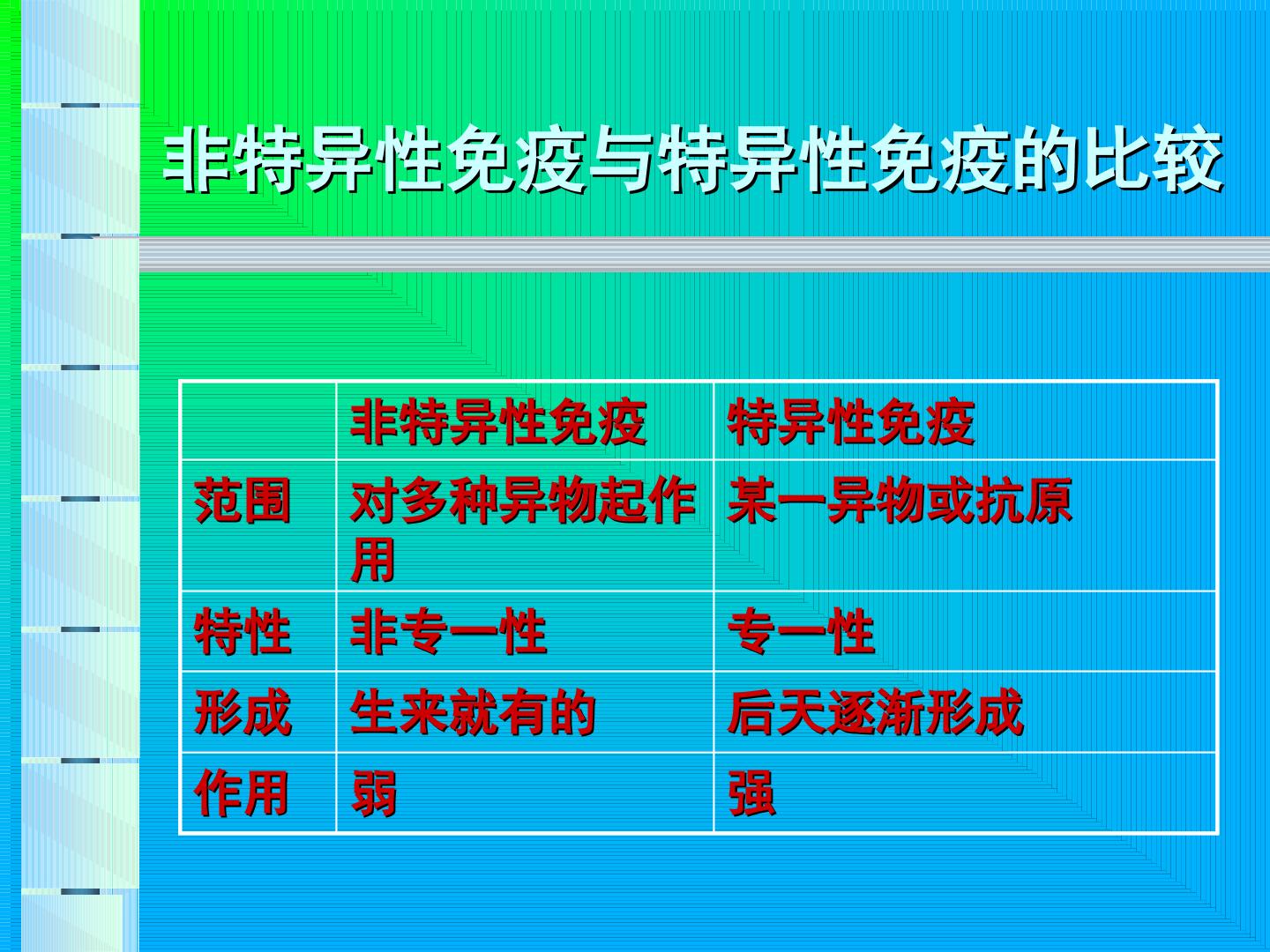 非特异性免疫与特异性免疫的比较

|  | 非特异性免疫 | 特异性免疫 |
|---|---|---|
| 范围 | 对多种异物起作用 | 某一异物或抗原 |
| 特性 | 非专一性 | 专一性 |
| 形成 | 生来就有的 | 后天逐渐形成 |
| 作用 | 弱 | 强 |